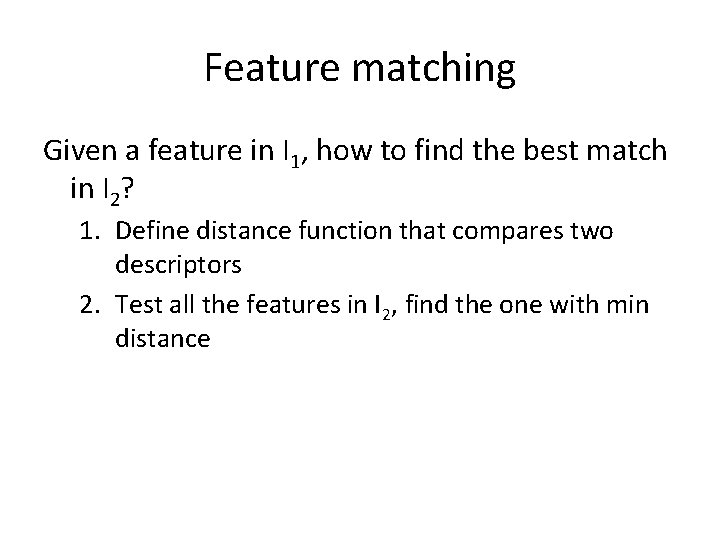 Feature matching

Given a feature in $I_1$, how to find the best match in $I_2$?

1. Define distance function that compares two descriptors
2. Test all the features in $I_2$, find the one with min distance